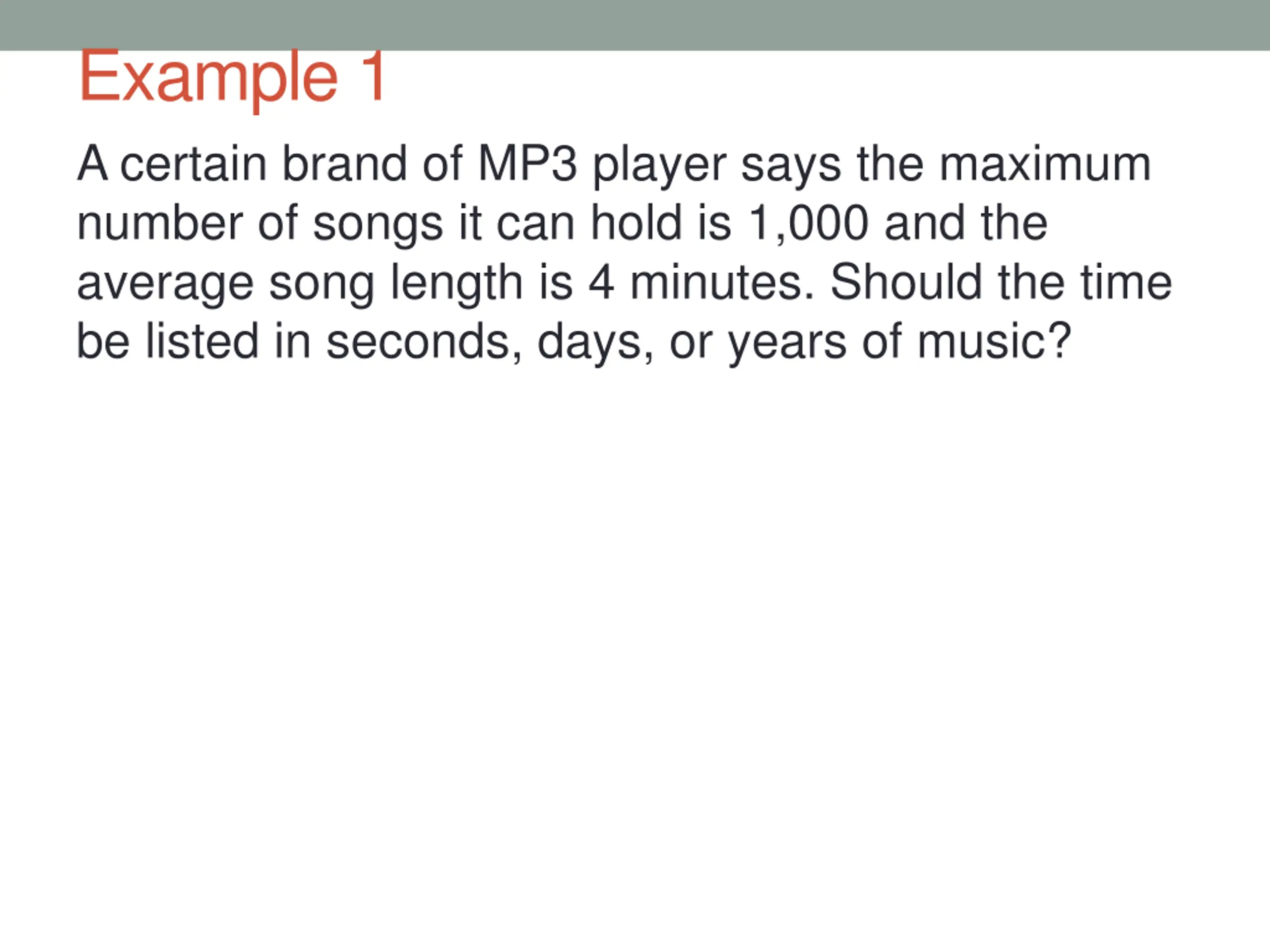 Example 1

A certain brand of MP3 player says the maximum number of songs it can hold is 1,000 and the average song length is 4 minutes. Should the time be listed in seconds, days, or years of music?